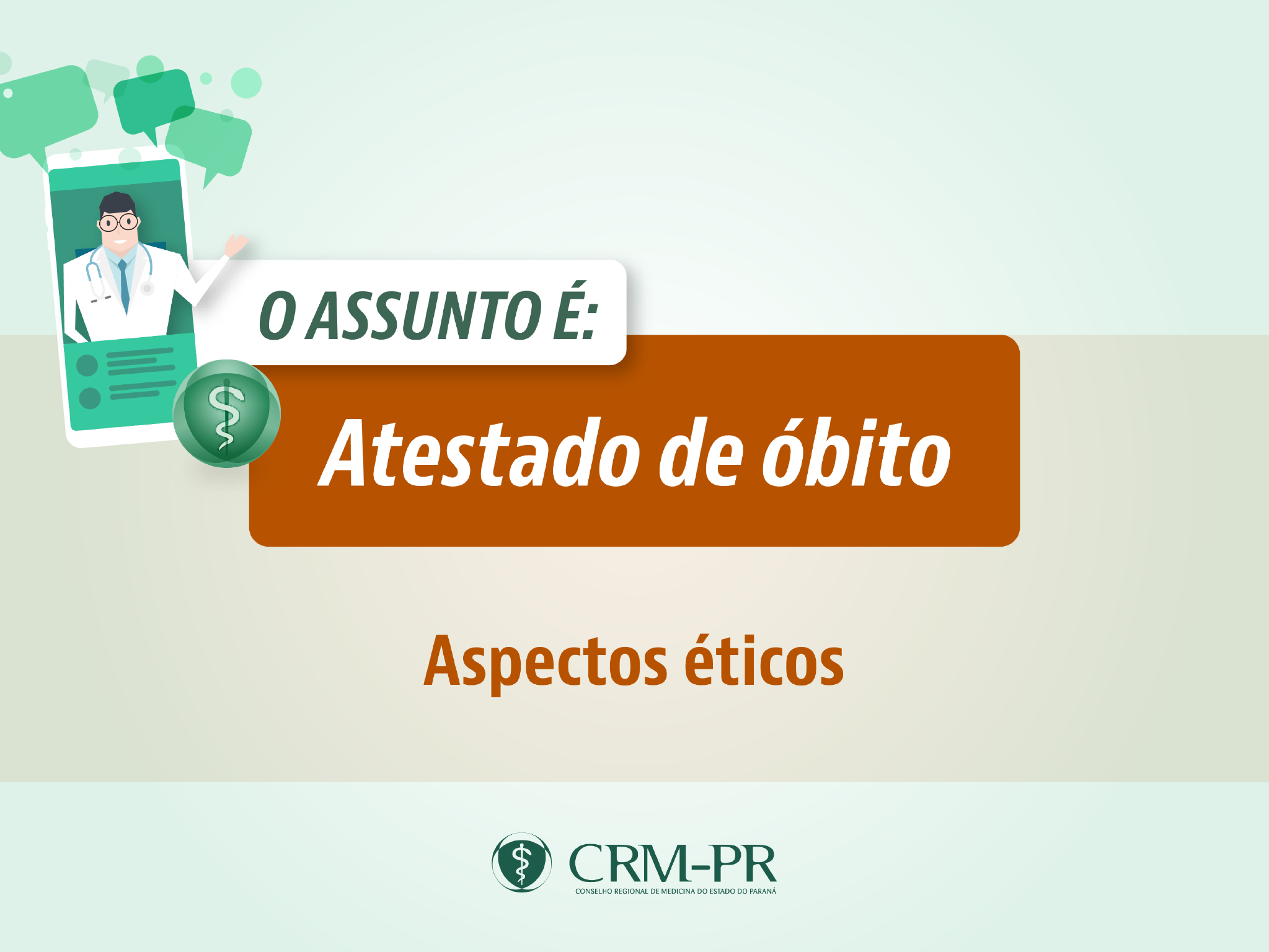 O ASSUNTO É:

Atestado de óbito

Aspectos éticos

CRM-PR
CONSELHO REGIONAL DE MEDICINA DO ESTADO DO PARANÁ